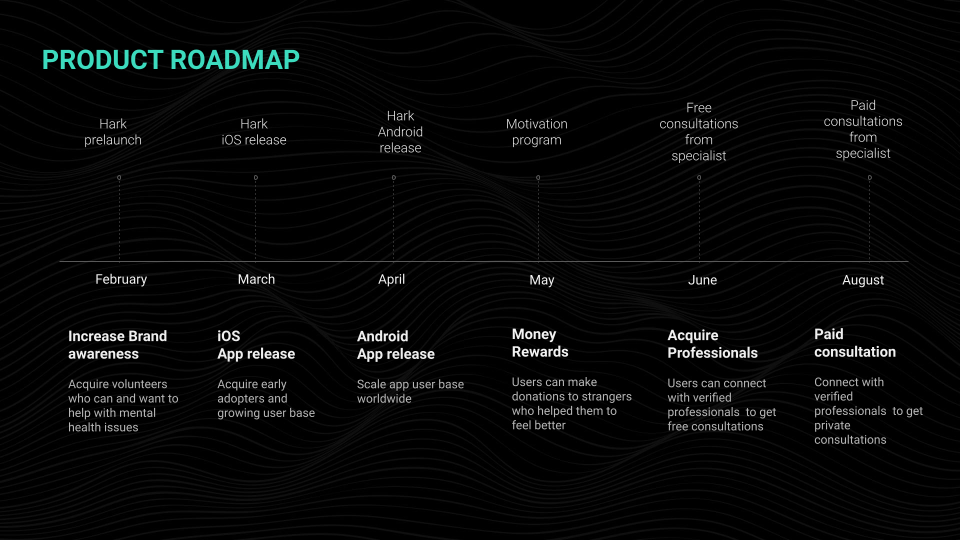 PRODUCT ROADMAP

Hark prelaunch

Hark iOS release

Hark Android release

Motivation program

Free consultations from specialist

Paid consultations from specialist

February

March

April

May

June

August

Increase Brand awareness

Acquire volunteers who can and want to help with mental health issues

iOS App release

Acquire early adopters and growing user base

Android App release

Scale app user base worldwide

Money Rewards

Users can make donations to strangers who helped them to feel better

Acquire Professionals

Users can connect with verified professionals to get free consultations

Paid consultation

Connect with verified professionals to get private consultations